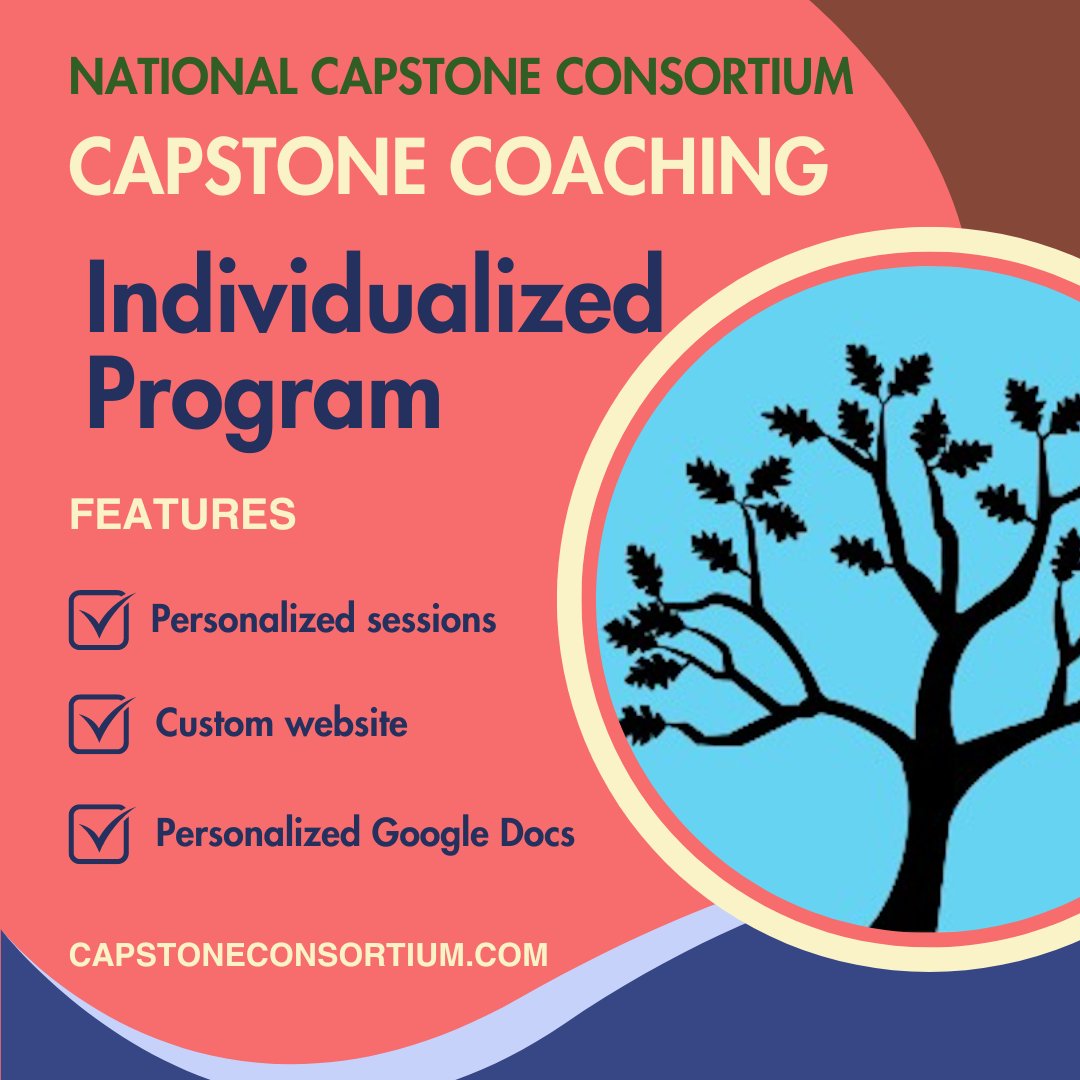 NATIONAL CAPSTONE CONSORTIUM

CAPSTONE COACHING

Individualized Program

FEATURES

Personalized sessions

Custom website

Personalized Google Docs

CAPSTONECONSORTIUM.COM